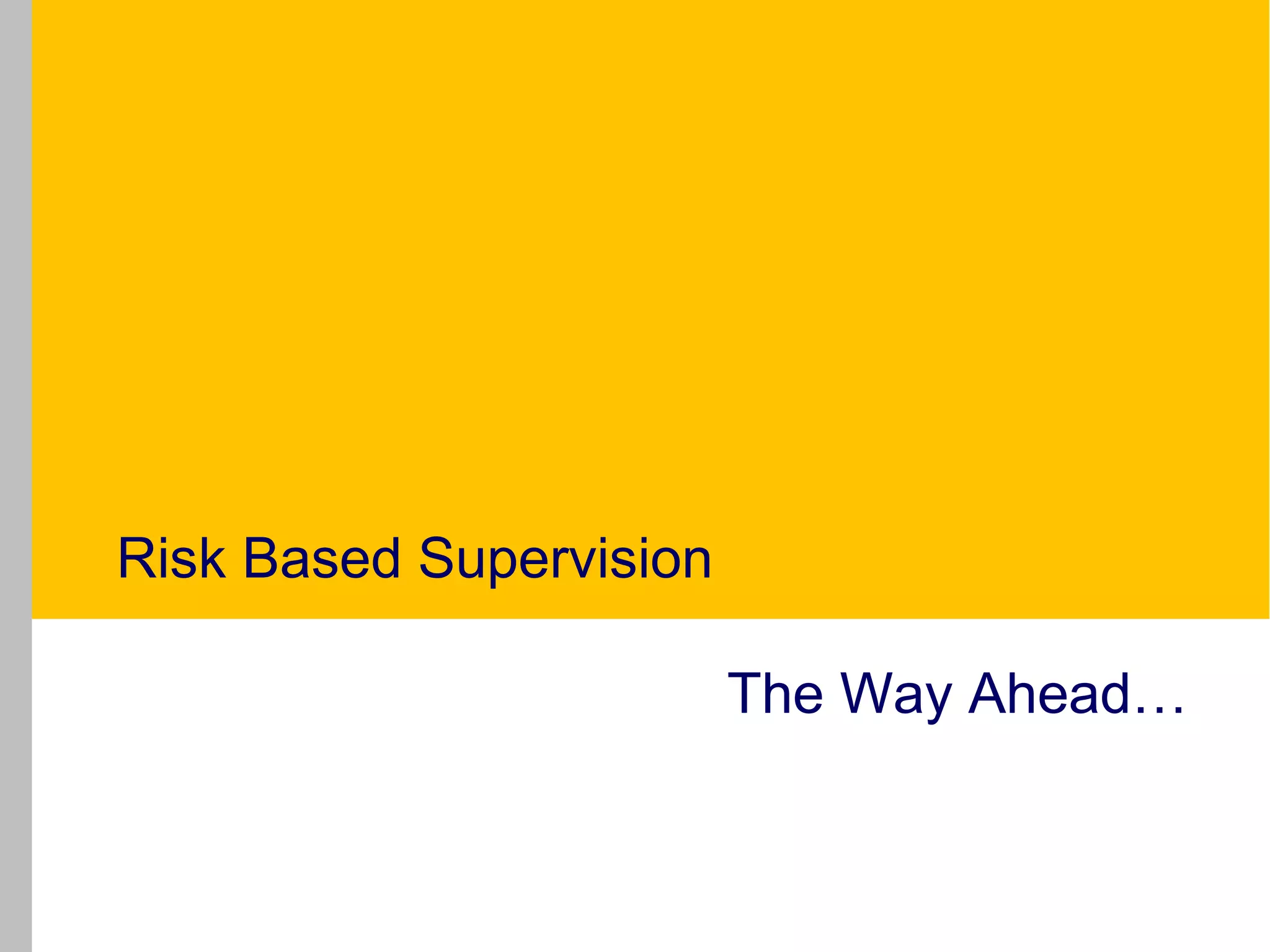 Risk Based Supervision

The Way Ahead…